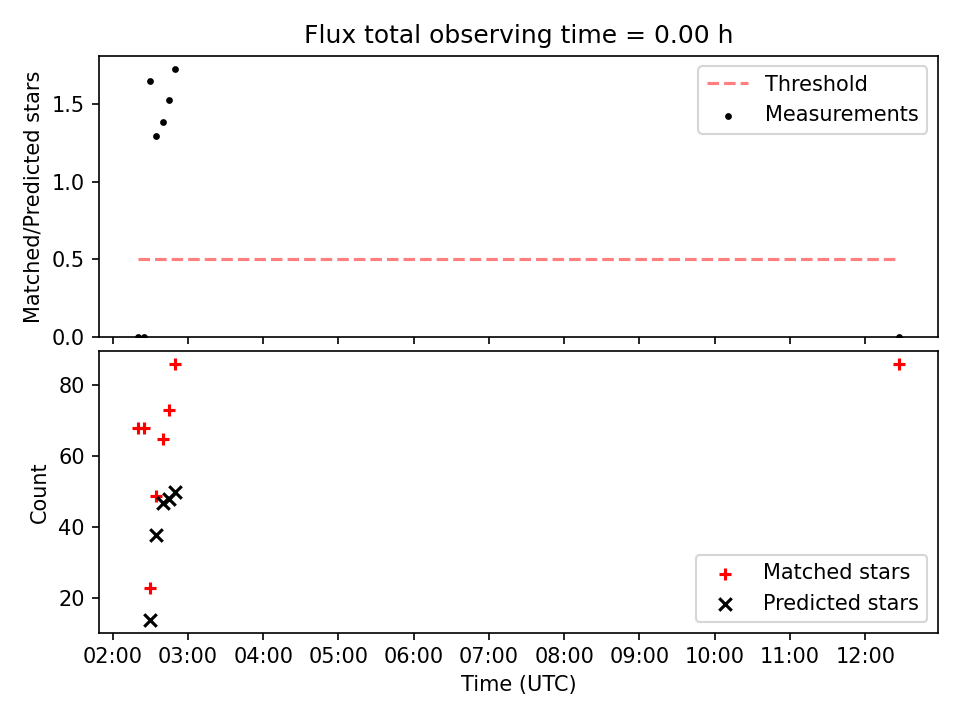 Flux total observing time = 0.00 h

Matched/Predicted stars

1.5
1.0
0.5
0.0

Threshold
Measurements

Count

80
60
40
20

Matched stars
Predicted stars

02:00 03:00 04:00 05:00 06:00 07:00 08:00 09:00 10:00 11:00 12:00

Time (UTC)